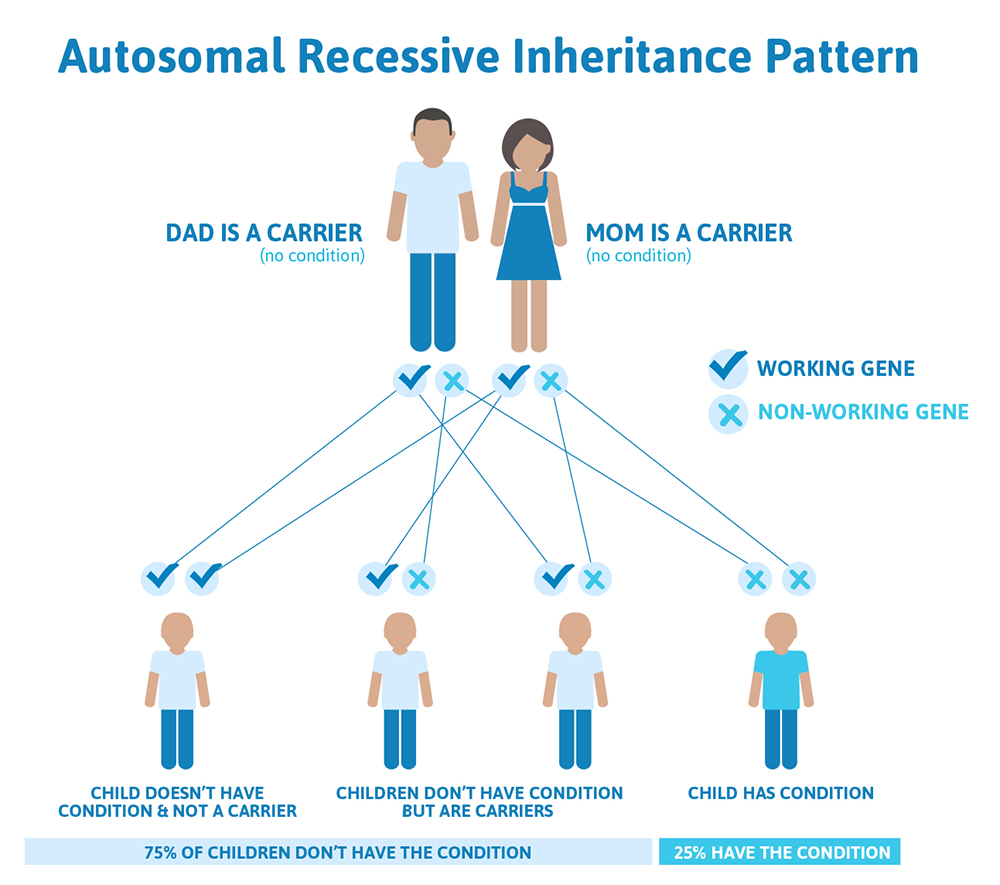 Autosomal Recessive Inheritance Pattern

DAD IS A CARRIER
(no condition)

MOM IS A CARRIER
(no condition)

WORKING GENE

NON-WORKING GENE

CHILD DOESN'T HAVE CONDITION & NOT A CARRIER

CHILDREN DON'T HAVE CONDITION BUT ARE CARRIERS

CHILD HAS CONDITION

75% OF CHILDREN DON'T HAVE THE CONDITION

25% HAVE THE CONDITION